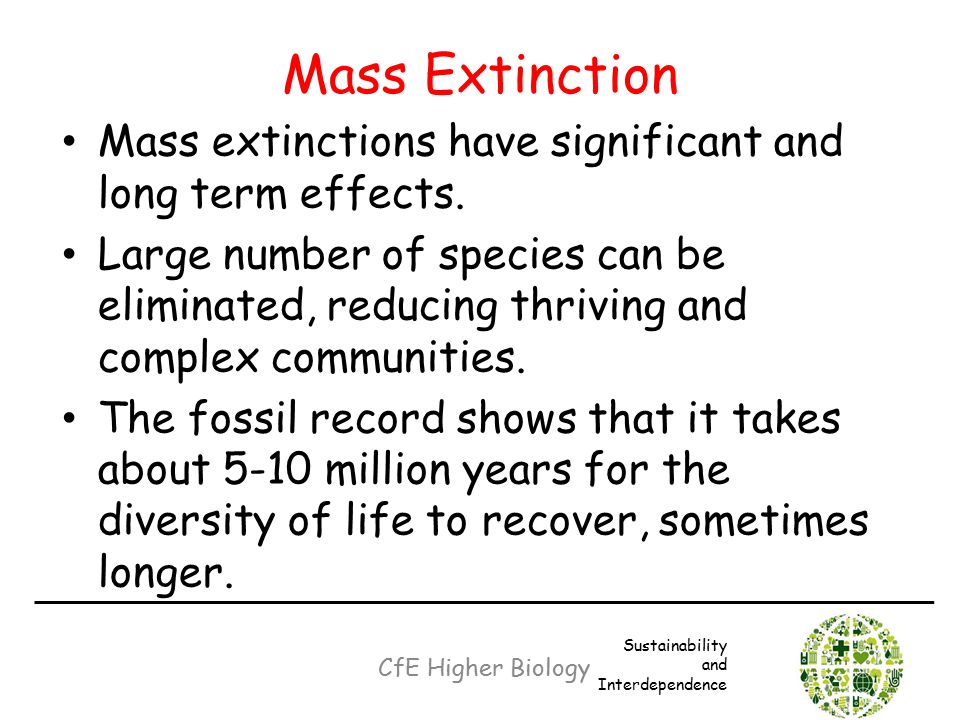 Mass Extinction

• Mass extinctions have significant and long term effects.

• Large number of species can be eliminated, reducing thriving and complex communities.

• The fossil record shows that it takes about 5-10 million years for the diversity of life to recover, sometimes longer.

CfE Higher Biology

Sustainability and Interdependence